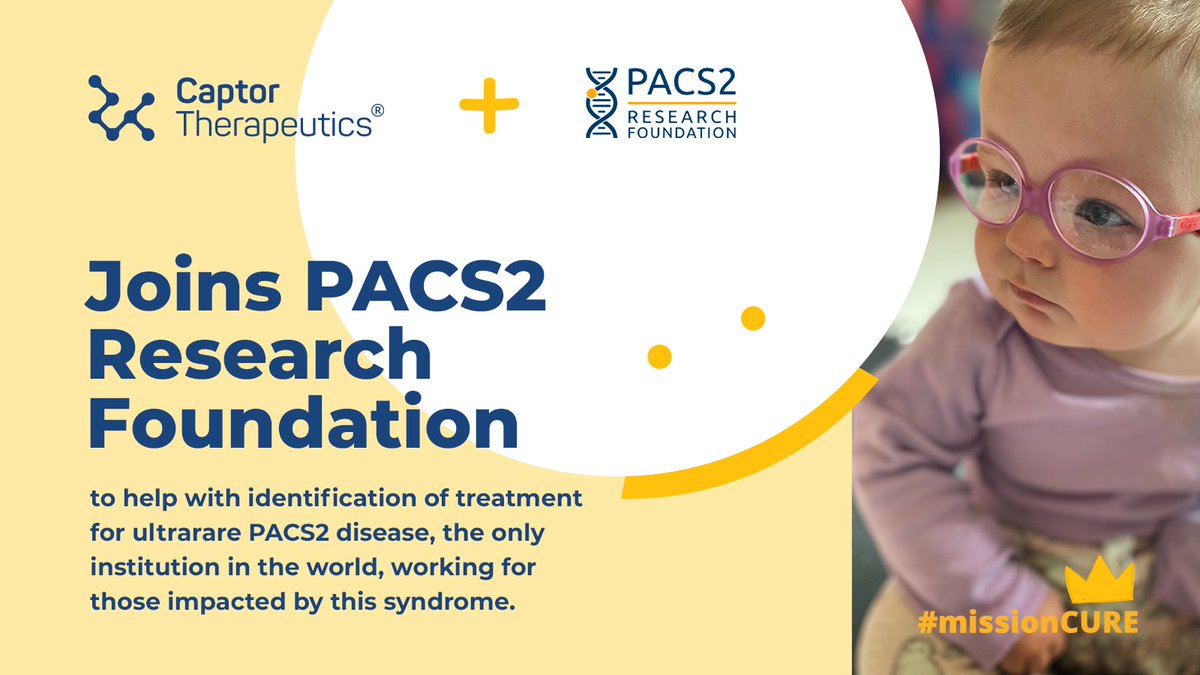 Captor Therapeutics®

+

PACS2 RESEARCH FOUNDATION

Joins PACS2 Research Foundation

to help with identification of treatment for ultrarare PACS2 disease, the only institution in the world, working for those impacted by this syndrome.

#missionCURE